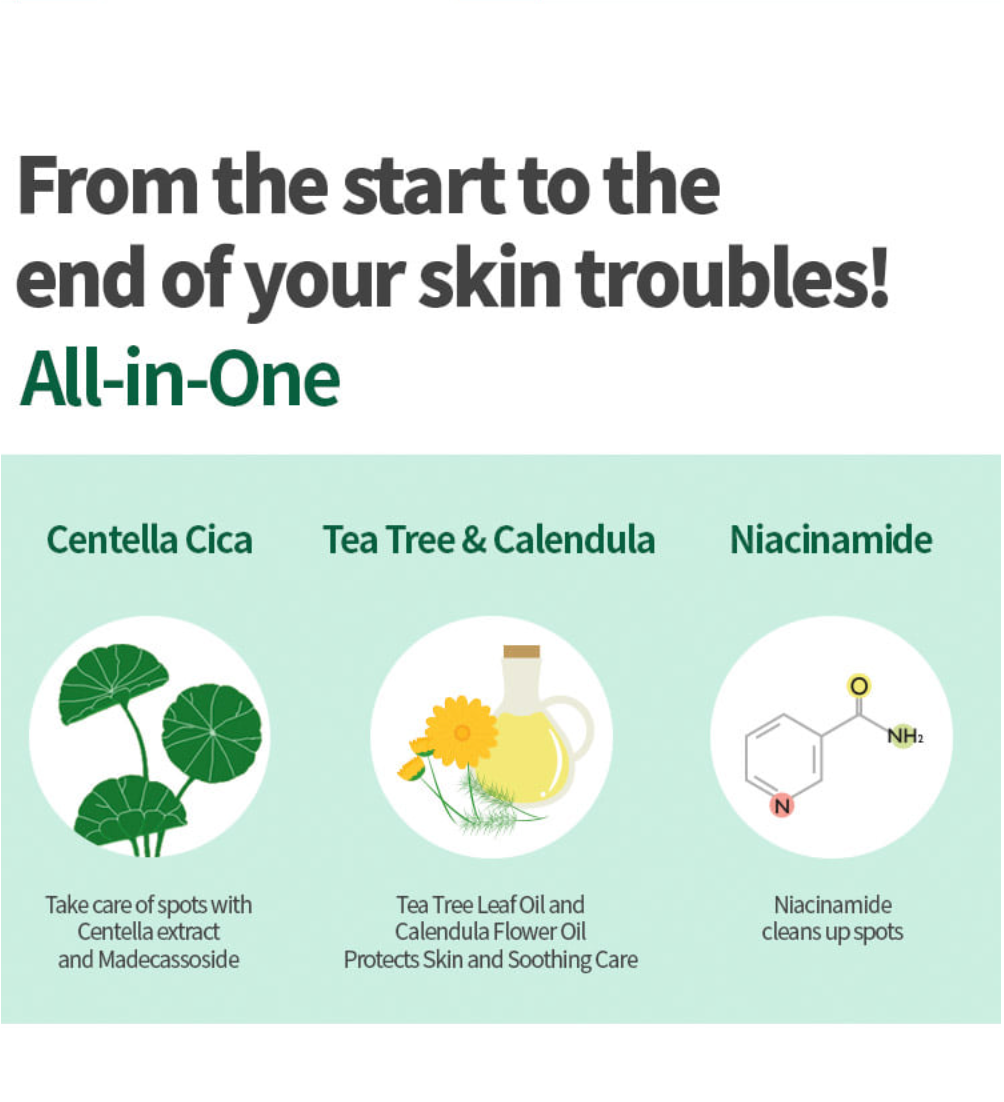 From the start to the end of your skin troubles!
All-in-One

Centella Cica

Take care of spots with Centella extract and Madecassoside

Tea Tree & Calendula

Tea Tree Leaf Oil and Calendula Flower Oil Protects Skin and Soothing Care

Niacinamide

O
$NH_2$
N

Niacinamide cleans up spots